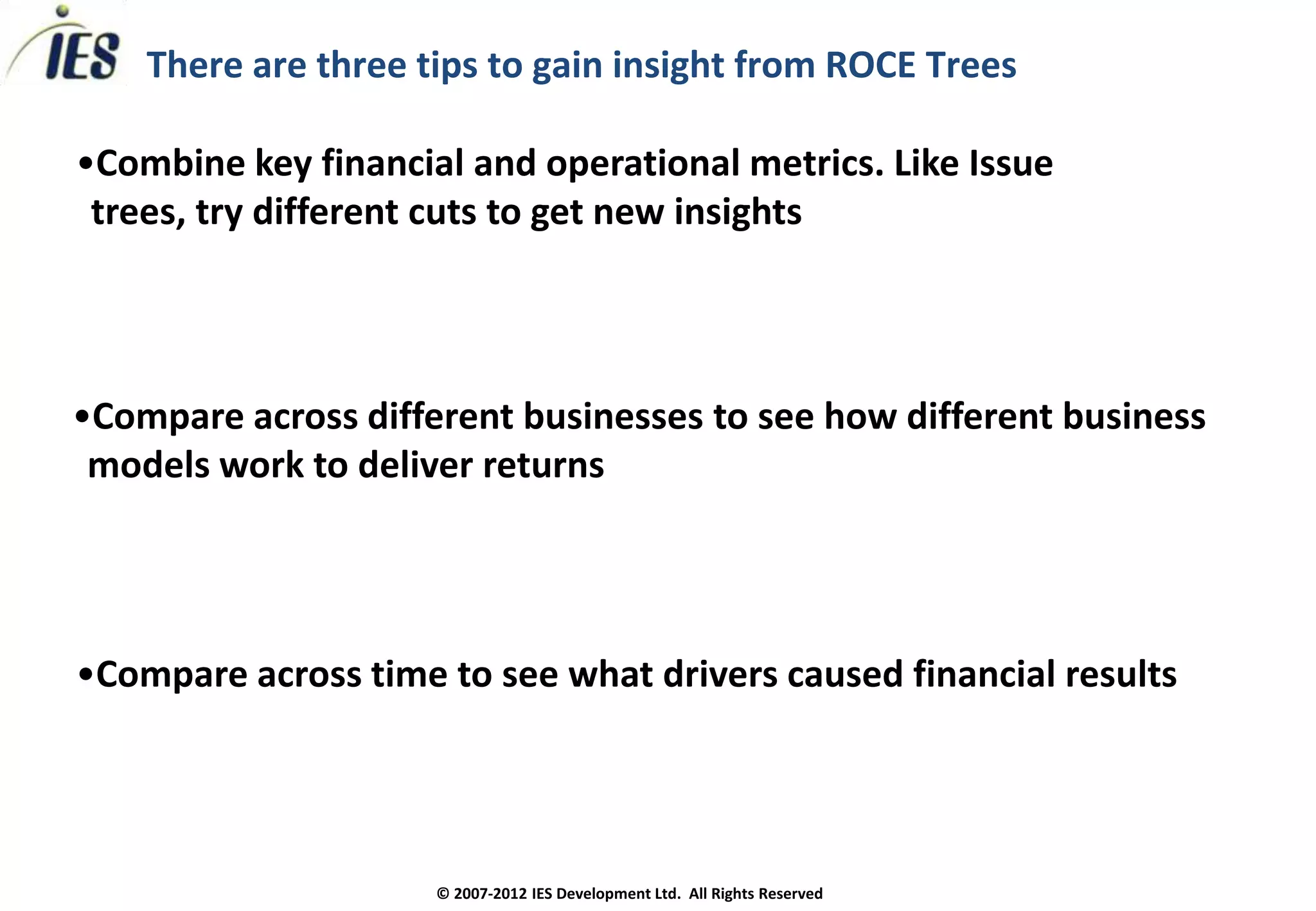 IES

There are three tips to gain insight from ROCE Trees

•Combine key financial and operational metrics. Like Issue trees, try different cuts to get new insights

•Compare across different businesses to see how different business models work to deliver returns

•Compare across time to see what drivers caused financial results

© 2007-2012 IES Development Ltd. All Rights Reserved